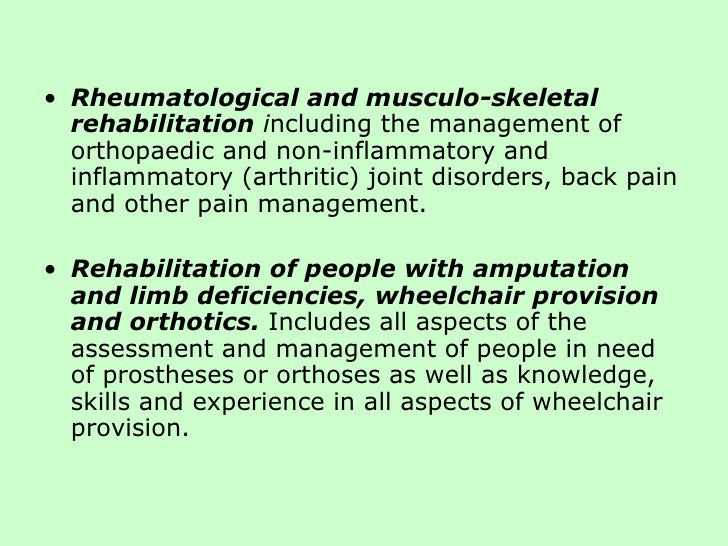 • Rheumatological and musculo-skeletal rehabilitation including the management of orthopaedic and non-inflammatory and inflammatory (arthritic) joint disorders, back pain and other pain management.

• Rehabilitation of people with amputation and limb deficiencies, wheelchair provision and orthotics. Includes all aspects of the assessment and management of people in need of prostheses or orthoses as well as knowledge, skills and experience in all aspects of wheelchair provision.